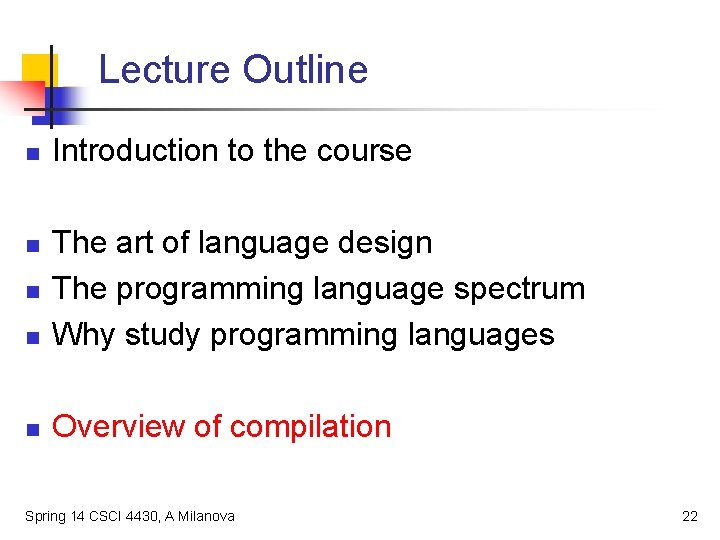 Lecture Outline

• Introduction to the course

• The art of language design
• The programming language spectrum
• Why study programming languages

• Overview of compilation

Spring 14 CSCI 4430, A Milanova

22